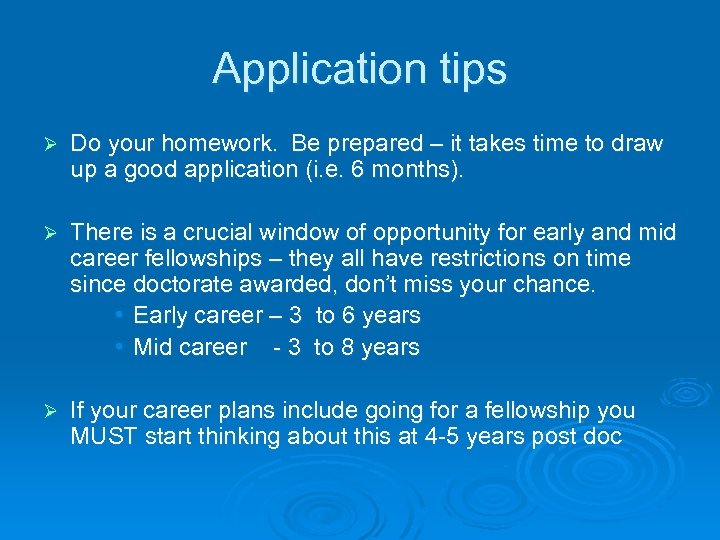 Application tips

➢ Do your homework. Be prepared – it takes time to draw up a good application (i.e. 6 months).

➢ There is a crucial window of opportunity for early and mid career fellowships – they all have restrictions on time since doctorate awarded, don't miss your chance.
• Early career – 3 to 6 years
• Mid career - 3 to 8 years

➢ If your career plans include going for a fellowship you MUST start thinking about this at 4-5 years post doc